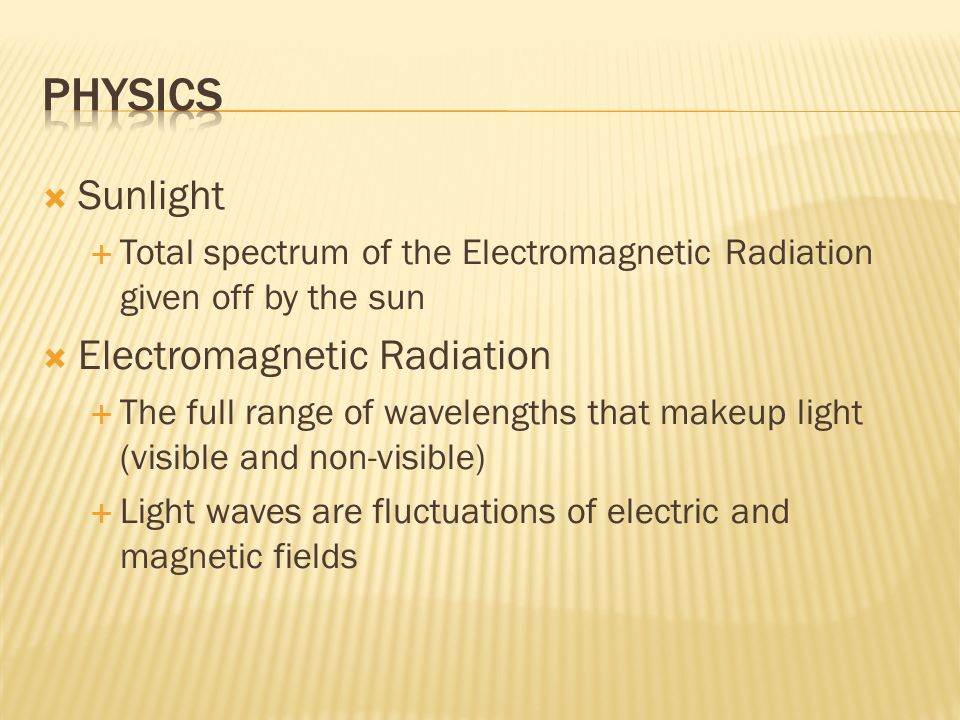 PHYSICS

Sunlight

Total spectrum of the Electromagnetic Radiation given off by the sun

Electromagnetic Radiation

The full range of wavelengths that makeup light (visible and non-visible)

Light waves are fluctuations of electric and magnetic fields